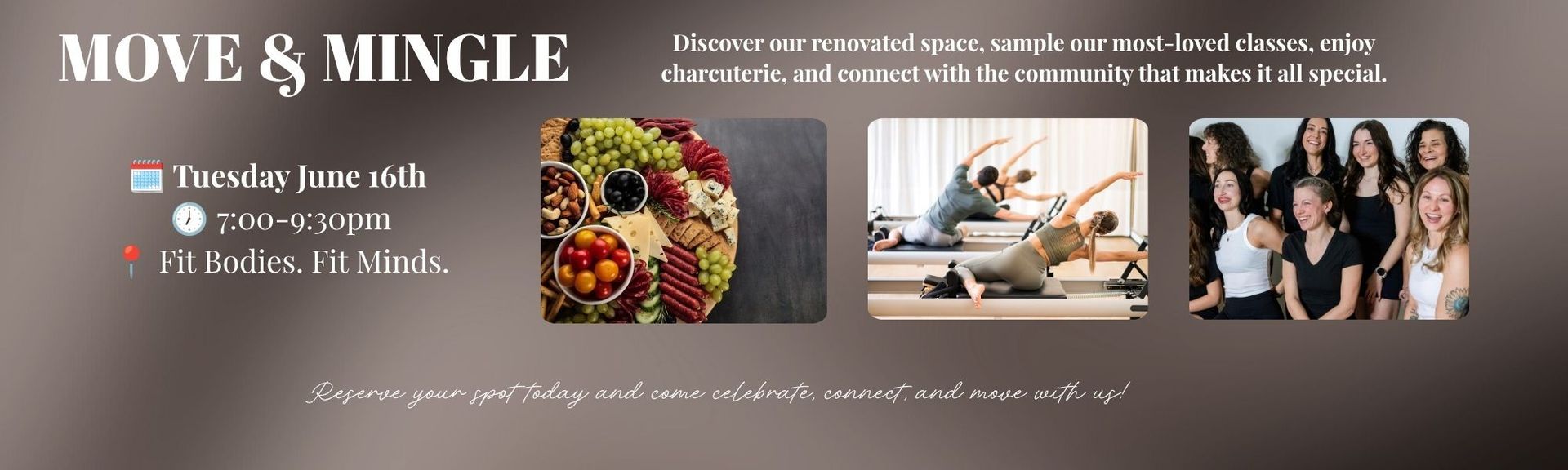 MOVE & MINGLE

Discover our renovated space, sample our most-loved classes, enjoy charcuterie, and connect with the community that makes it all special.

🗓️ Tuesday June 16th
🕖 7:00-9:30pm
📍 Fit Bodies. Fit Minds.

Reserve your spot today and come celebrate, connect, and move with us!